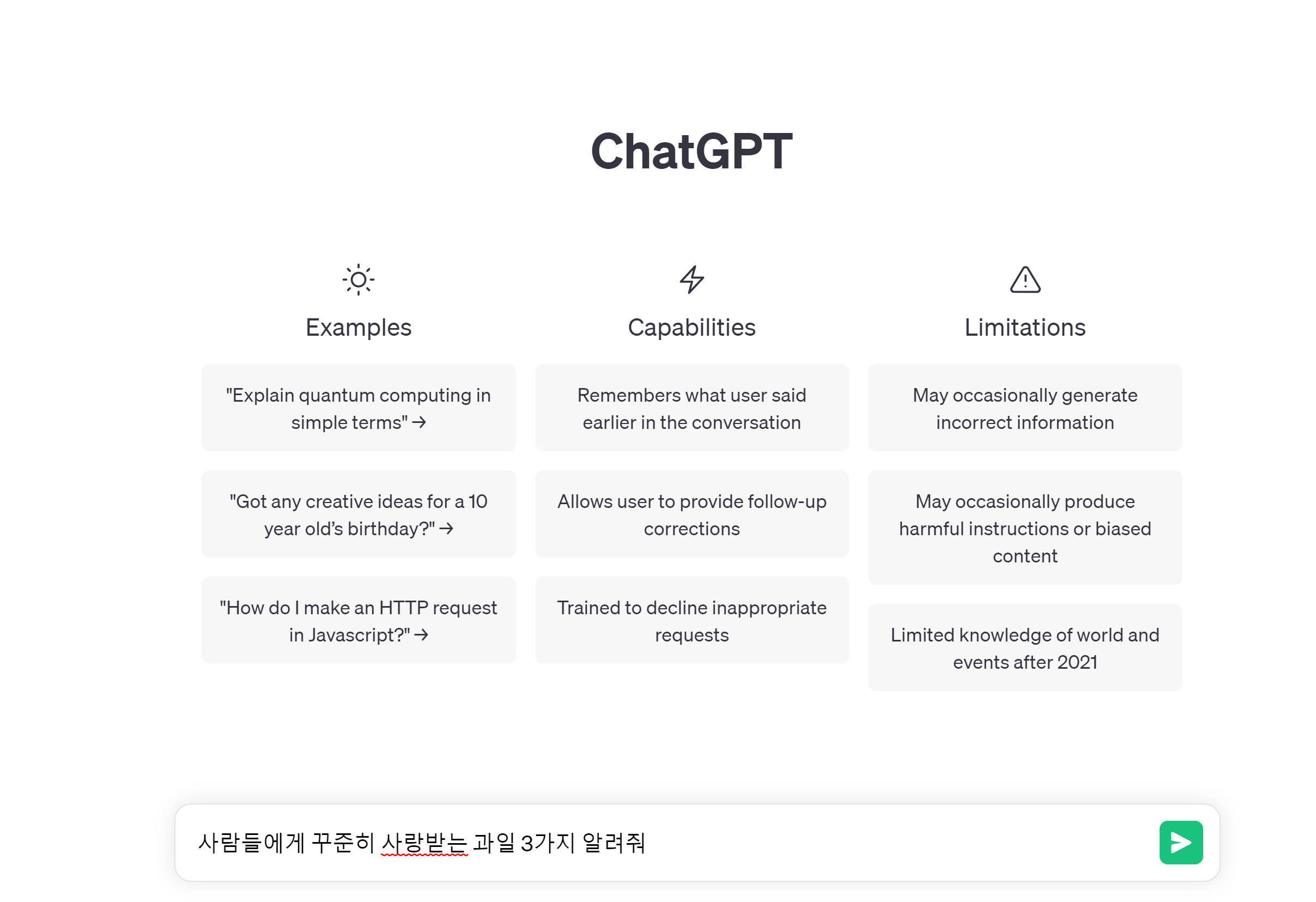 ChatGPT

Examples

"Explain quantum computing in simple terms" →

"Got any creative ideas for a 10 year old's birthday?" →

"How do I make an HTTP request in Javascript?" →

Capabilities

Remembers what user said earlier in the conversation

Allows user to provide follow-up corrections

Trained to decline inappropriate requests

Limitations

May occasionally generate incorrect information

May occasionally produce harmful instructions or biased content

Limited knowledge of world and events after 2021

사람들에게 꾸준히 사랑받는 과일 3가지 알려줘